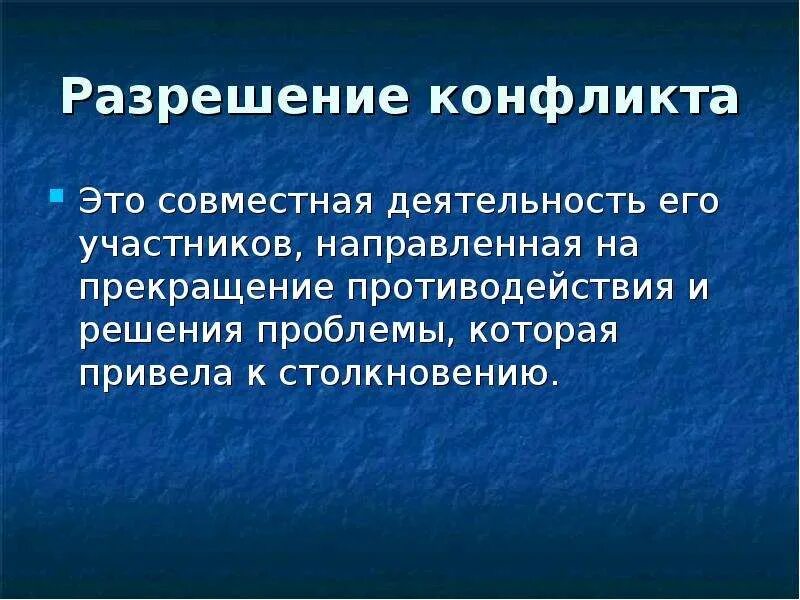 Разрешение конфликта

Это совместная деятельность его участников, направленная на прекращение противодействия и решения проблемы, которая привела к столкновению.